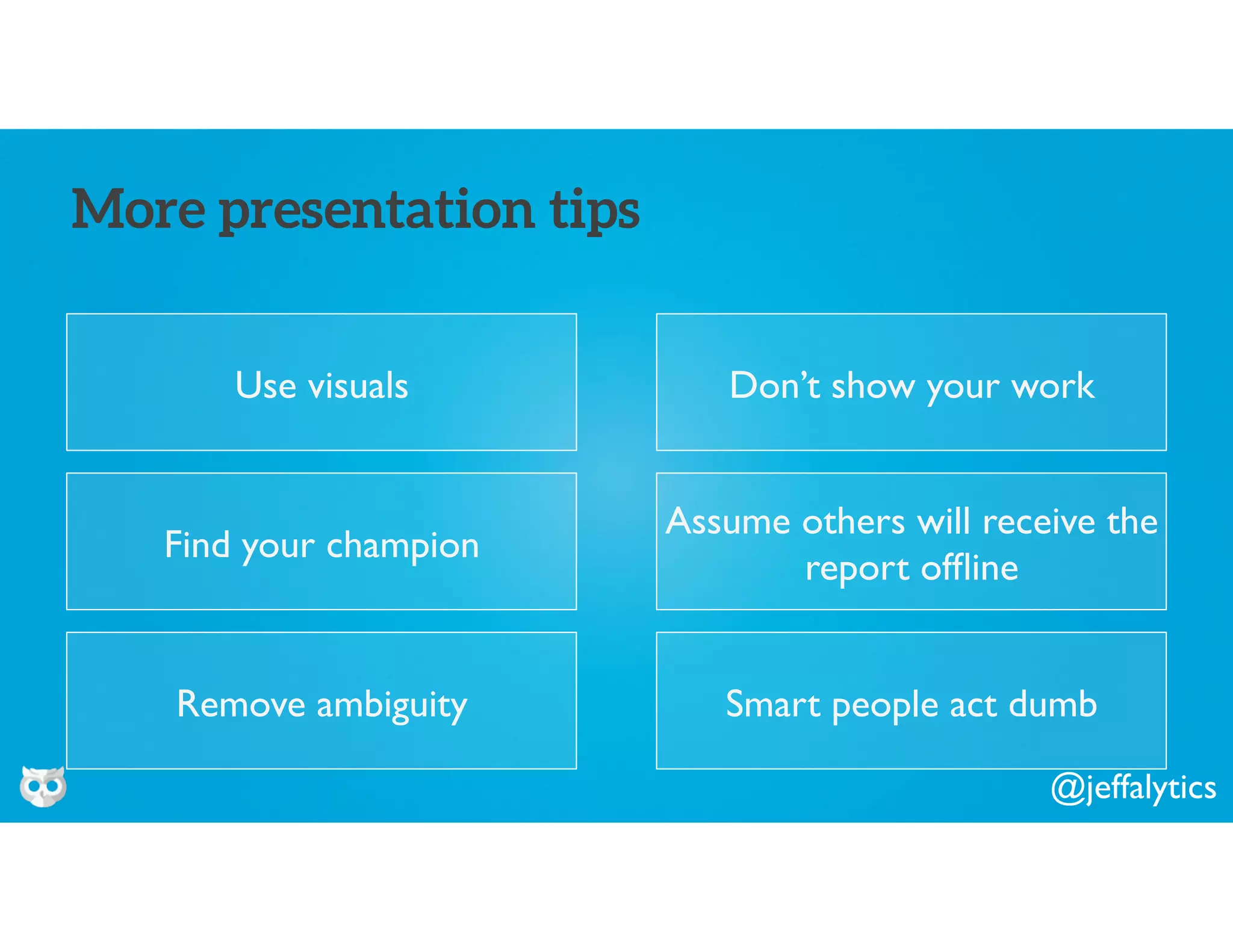 More presentation tips

Use visuals

Find your champion

Remove ambiguity

Don’t show your work

Assume others will receive the report offline

Smart people act dumb

@jeffalytics